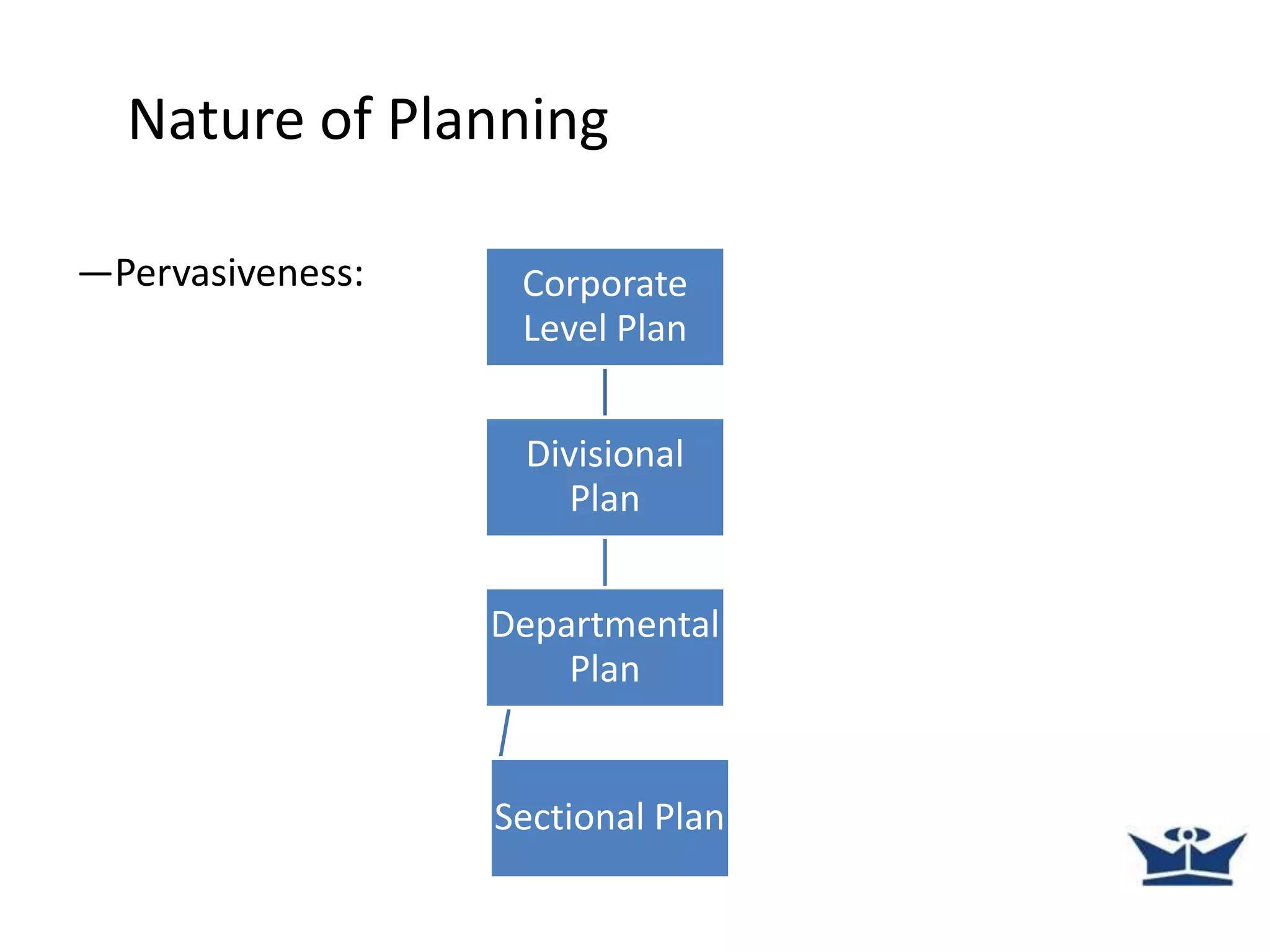 Nature of Planning

—Pervasiveness:

Corporate Level Plan

Divisional Plan

Departmental Plan

Sectional Plan